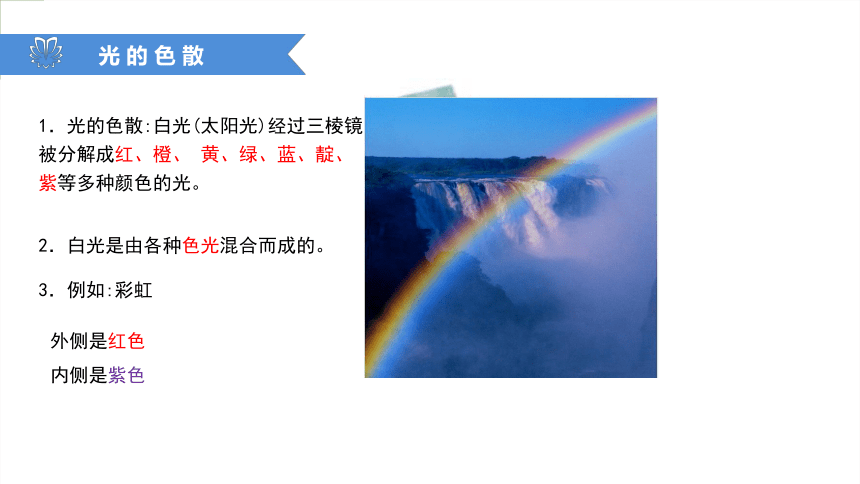 光的色散

1. 光的色散:白光(太阳光)经过三棱镜被分解成红、橙、 黄、绿、蓝、靛、紫等多种颜色的光。

2. 白光是由各种色光混合而成的。

3. 例如:彩虹

外侧是红色
内侧是紫色